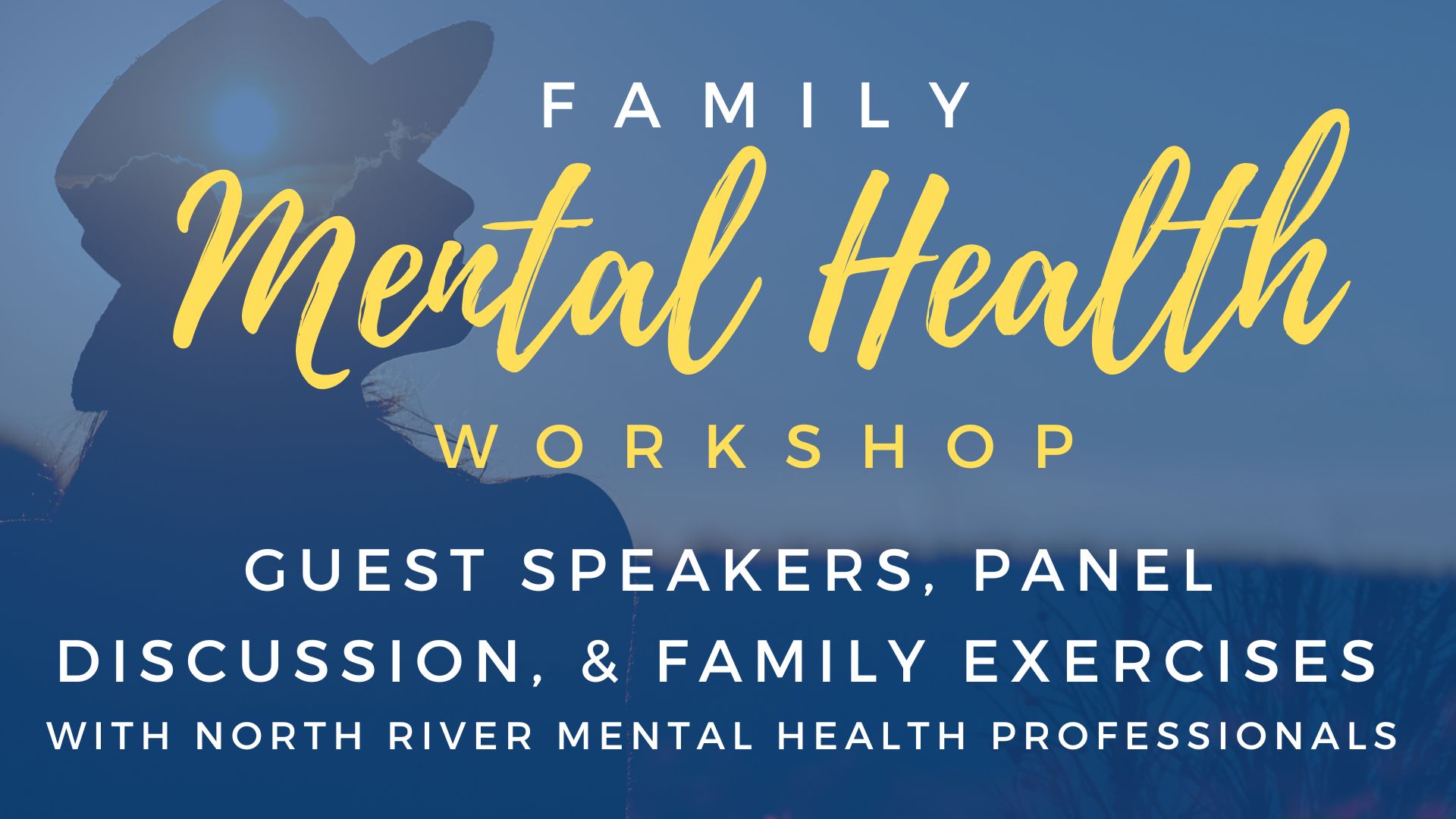 FAMILY
Mental Health
WORKSHOP

GUEST SPEAKERS, PANEL DISCUSSION, & FAMILY EXERCISES
WITH NORTH RIVER MENTAL HEALTH PROFESSIONALS